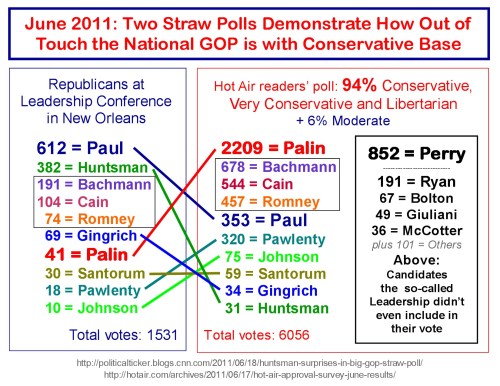 June 2011: Two Straw Polls Demonstrate How Out of Touch the National GOP is with Conservative Base

Republicans at Leadership Conference in New Orleans

612 = Paul
382 = Huntsman
191 = Bachmann
104 = Cain
74 = Romney
69 = Gingrich
41 = Palin
30 = Santorum
18 = Pawlenty
10 = Johnson

Total votes: 1531

Hot Air readers' poll: 94% Conservative, Very Conservative and Libertarian
+ 6% Moderate

2209 = Palin
678 = Bachmann
544 = Cain
457 = Romney
353 = Paul
320 = Pawlenty
75 = Johnson
59 = Santorum
34 = Gingrich
31 = Huntsman

Total votes: 6056

852 = Perry
191 = Ryan
67 = Bolton
49 = Giuliani
36 = McCotter
plus 101 = Others
Above:
Candidates the so-called Leadership didn't even include in their vote

http://politicalticker.blogs.cnn.com/2011/06/18/huntsman-surprises-in-big-gop-straw-poll/
http://hotair.com/archives/2011/06/17/hot-air-approval-survey-june-results/